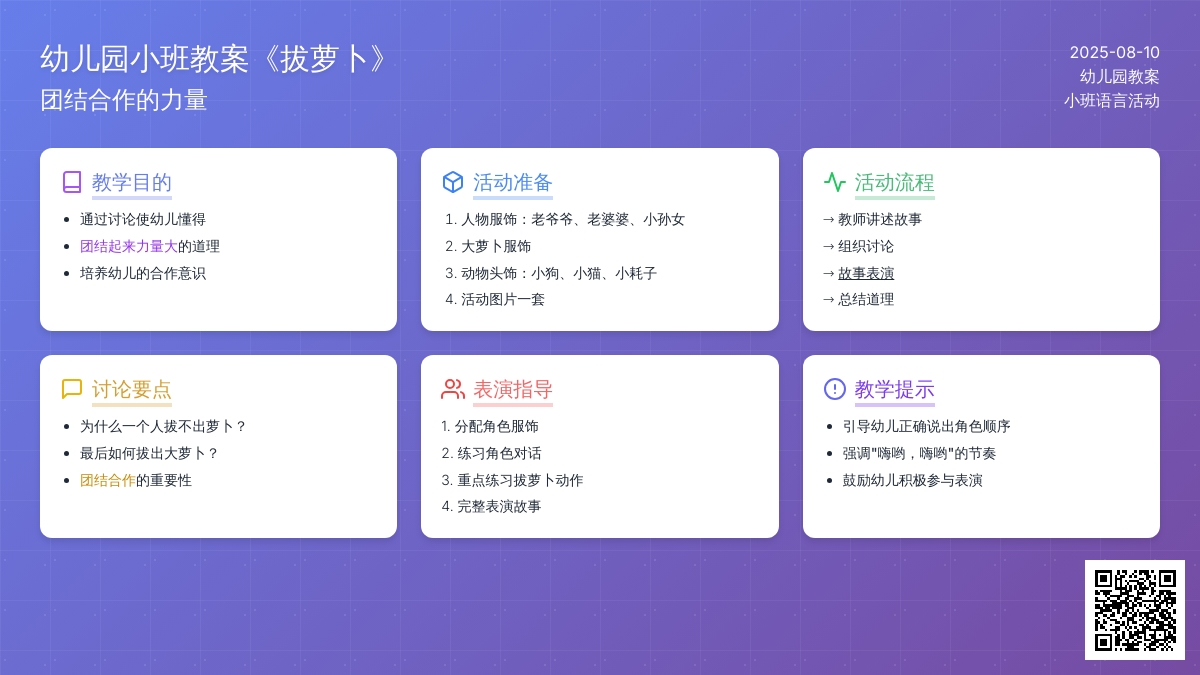 幼儿园小班教案《拔萝卜》
团结合作的力量

2025-08-10
幼儿园教案
小班语言活动

教学目的
- 通过讨论使幼儿懂得
- 团结起来力量大的道理
- 培养幼儿的合作意识

活动准备
1. 人物服饰：老爷爷、老婆婆、小孙女
2. 大萝卜服饰
3. 动物头饰：小狗、小猫、小耗子
4. 活动图片一套

活动流程
→ 教师讲述故事
→ 组织讨论
→ 故事表演
→ 总结道理

讨论要点
- 为什么一个人拔不出萝卜？
- 最后如何拔出大萝卜？
- 团结合作的重要性

表演指导
1. 分配角色服饰
2. 练习角色对话
3. 重点练习拔萝卜动作
4. 完整表演故事

教学提示
- 引导幼儿正确说出角色顺序
- 强调"嗨哟，嗨哟"的节奏
- 鼓励幼儿积极参与表演